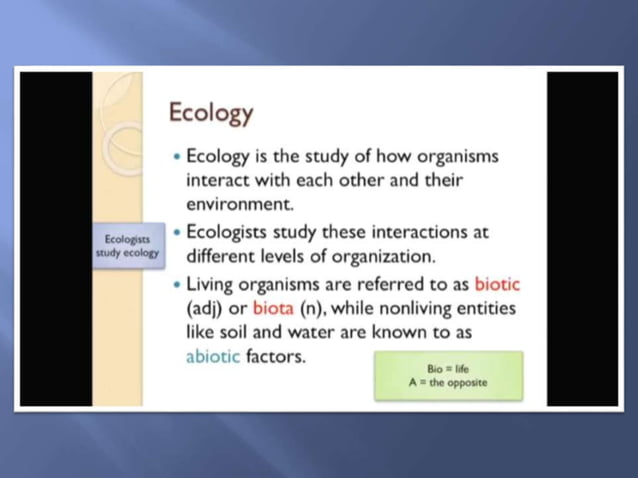 Ecology

• Ecology is the study of how organisms interact with each other and their environment.

Ecologists study ecology

• Ecologists study these interactions at different levels of organization.

• Living organisms are referred to as biotic (adj) or biota (n), while nonliving entities like soil and water are known to as abiotic factors.

Bio = life
A = the opposite